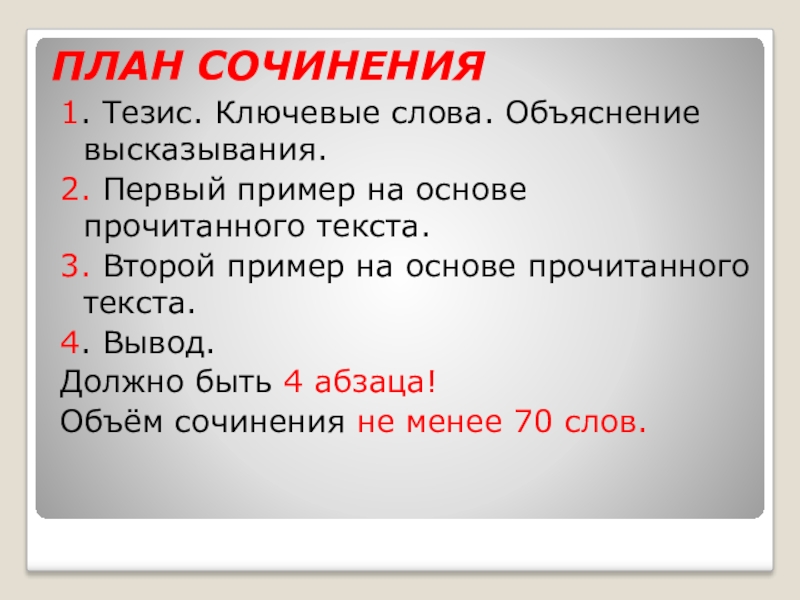 ПЛАН СОЧИНЕНИЯ

1. Тезис. Ключевые слова. Объяснение высказывания.

2. Первый пример на основе прочитанного текста.

3. Второй пример на основе прочитанного текста.

4. Вывод.

Должно быть 4 абзаца!

Объём сочинения не менее 70 слов.